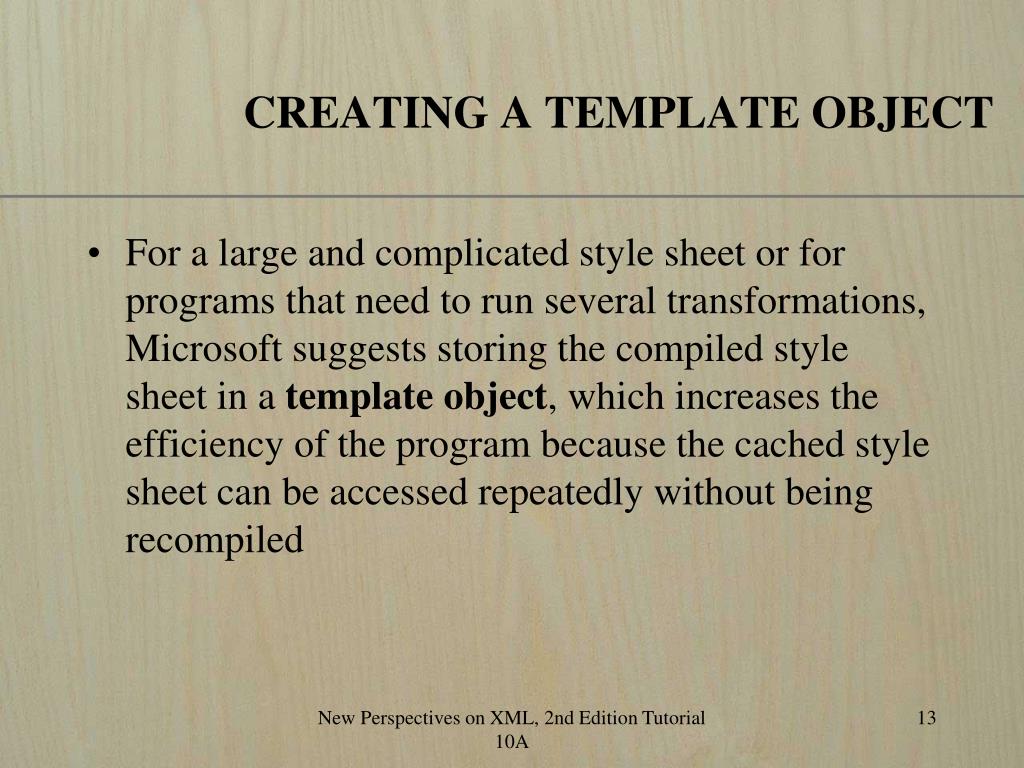 CREATING A TEMPLATE OBJECT

• For a large and complicated style sheet or for programs that need to run several transformations, Microsoft suggests storing the compiled style sheet in a **template object**, which increases the efficiency of the program because the cached style sheet can be accessed repeatedly without being recompiled

New Perspectives on XML, 2nd Edition Tutorial 10A

13